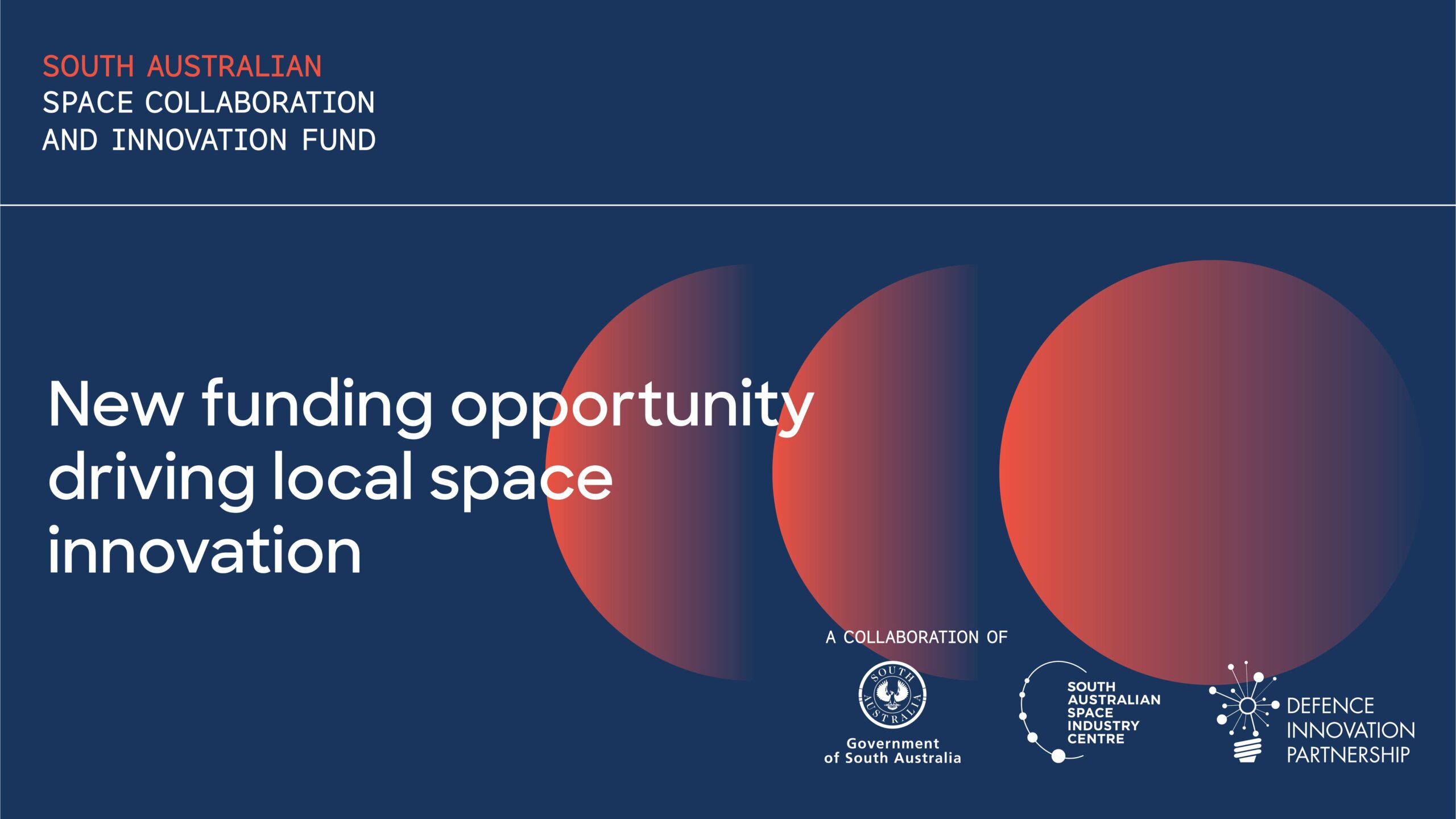 SOUTH AUSTRALIAN
SPACE COLLABORATION
AND INNOVATION FUND

New funding opportunity driving local space innovation

A COLLABORATION OF

SOUTH AUSTRALIA

Government of South Australia

SOUTH AUSTRALIAN SPACE INDUSTRY CENTRE

DEFENCE INNOVATION PARTNERSHIP